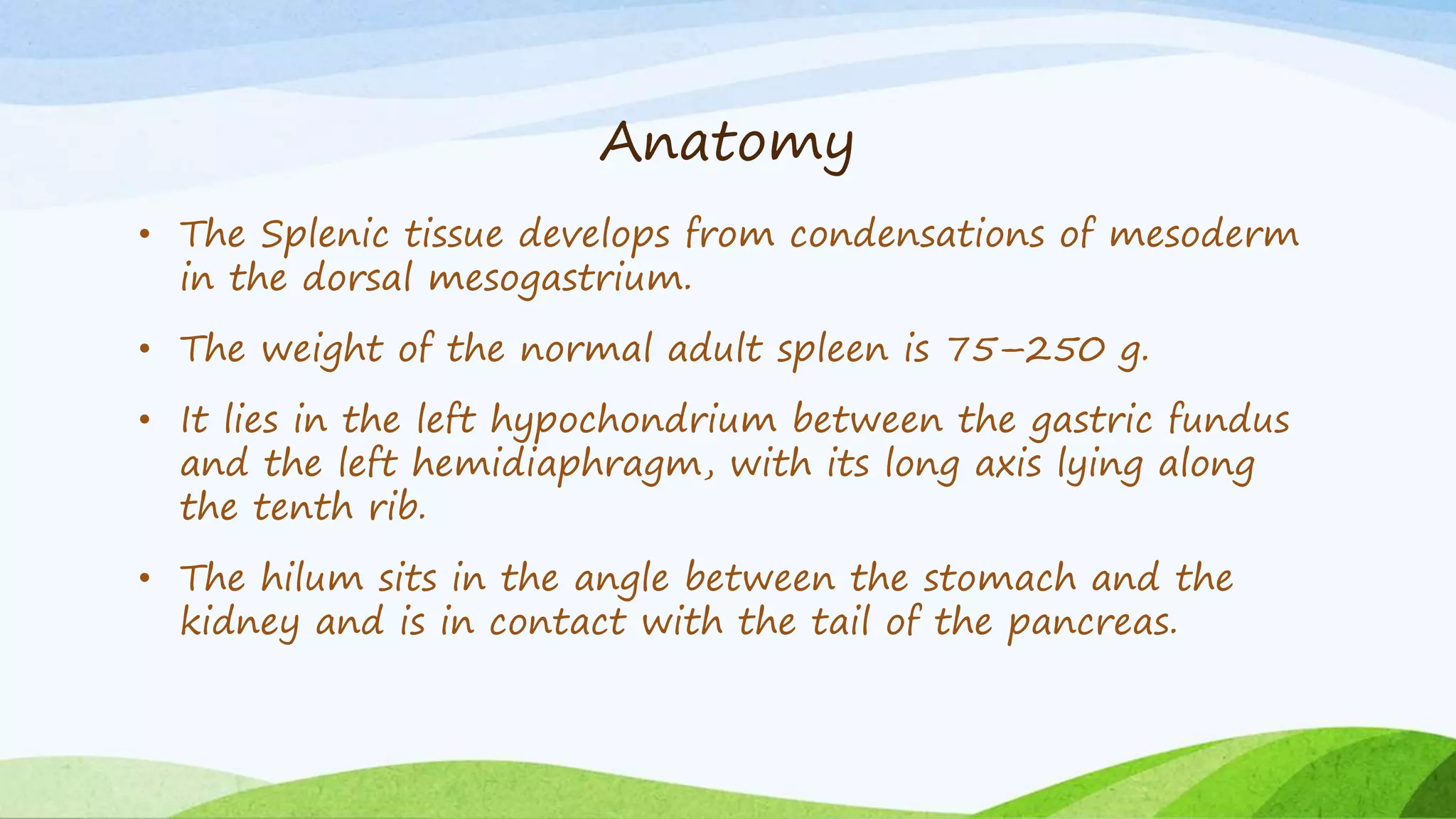 Anatomy

• The Splenic tissue develops from condensations of mesoderm in the dorsal mesogastrium.

• The weight of the normal adult spleen is 75–250 g.

• It lies in the left hypochondrium between the gastric fundus and the left hemidiaphragm, with its long axis lying along the tenth rib.

• The hilum sits in the angle between the stomach and the kidney and is in contact with the tail of the pancreas.